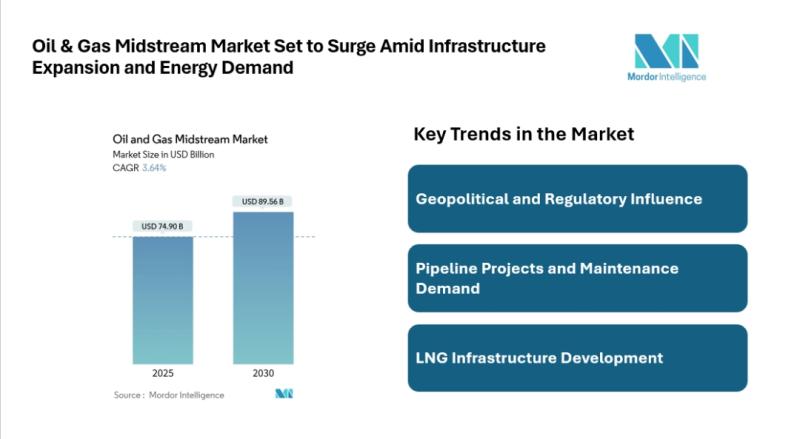 Oil & Gas Midstream Market Set to Surge Amid Infrastructure Expansion and Energy Demand

Mordor Intelligence

Oil and Gas Midstream Market
Market Size in USD Billion
CAGR 3.64%

USD 74.90 B
USD 89.56 B

2025
2030

Source : Mordor Intelligence

Key Trends in the Market

Geopolitical and Regulatory Influence

Pipeline Projects and Maintenance Demand

LNG Infrastructure Development